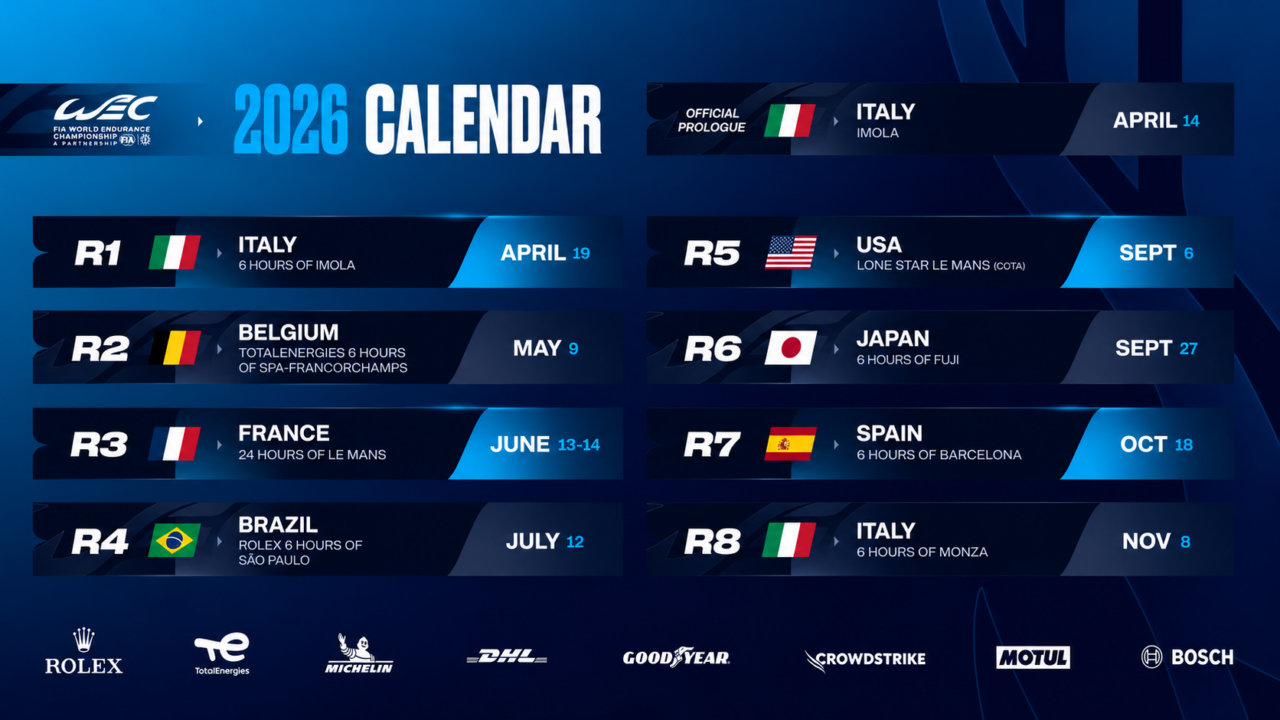 WEC
FIA WORLD ENDURANCE CHAMPIONSHIP
A PARTNERSHIP FIA

2026 CALENDAR

OFFICIAL PROLOGUE
ITALY
IMOLA
APRIL 14

R1
ITALY
6 HOURS OF IMOLA
APRIL 19

R2
BELGIUM
TOTALENERGIES 6 HOURS OF SPA-FRANCORCHAMPS
MAY 9

R3
FRANCE
24 HOURS OF LE MANS
JUNE 13-14

R4
BRAZIL
ROLEX 6 HOURS OF SÃO PAULO
JULY 12

R5
USA
LONE STAR LE MANS (COTA)
SEPT 6

R6
JAPAN
6 HOURS OF FUJI
SEPT 27

R7
SPAIN
6 HOURS OF BARCELONA
OCT 18

R8
ITALY
6 HOURS OF MONZA
NOV 8

ROLEX
TotalEnergies
MICHELIN
DHL
GOODYEAR
CROWDSTRIKE
MOTUL
BOSCH